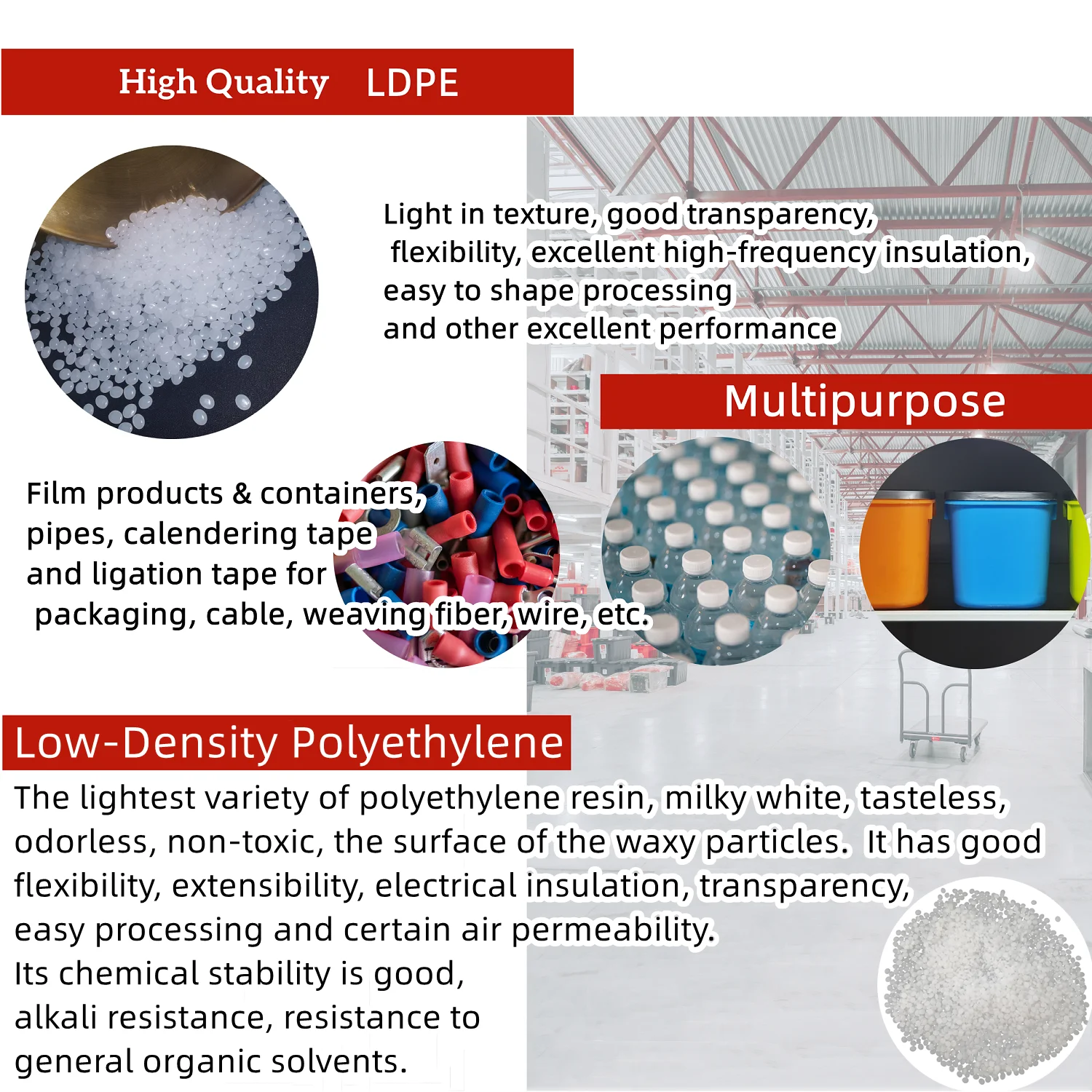 High Quality LDPE

Light in texture, good transparency, flexibility, excellent high-frequency insulation, easy to shape processing and other excellent performance

Multipurpose

Film products & containers, pipes, calendering tape and ligation tape for packaging, cable, weaving fiber, wire, etc.

Low-Density Polyethylene

The lightest variety of polyethylene resin, milky white, tasteless, odorless, non-toxic, the surface of the waxy particles. It has good flexibility, extensibility, electrical insulation, transparency, easy processing and certain air permeability.
Its chemical stability is good, alkali resistance, resistance to general organic solvents.